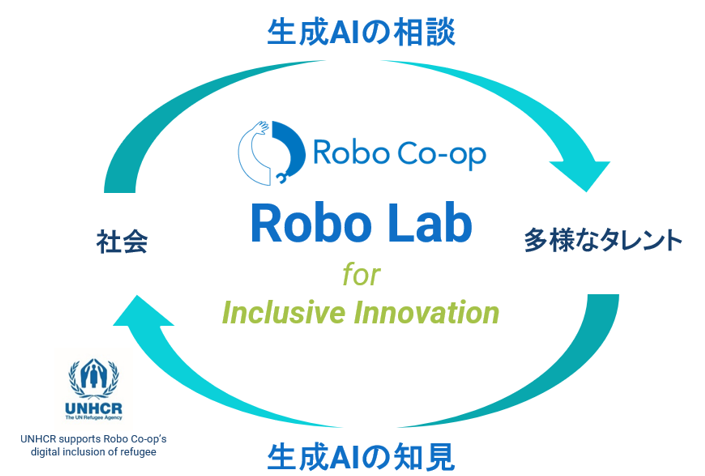 生成AIの相談

Robo Co-op

社会

Robo Lab

for

Inclusive Innovation

多様なタレント

UNHCR
The UN Refugee Agency

UNHCR supports Robo Co-op's digital inclusion of refugee

生成AIの知見